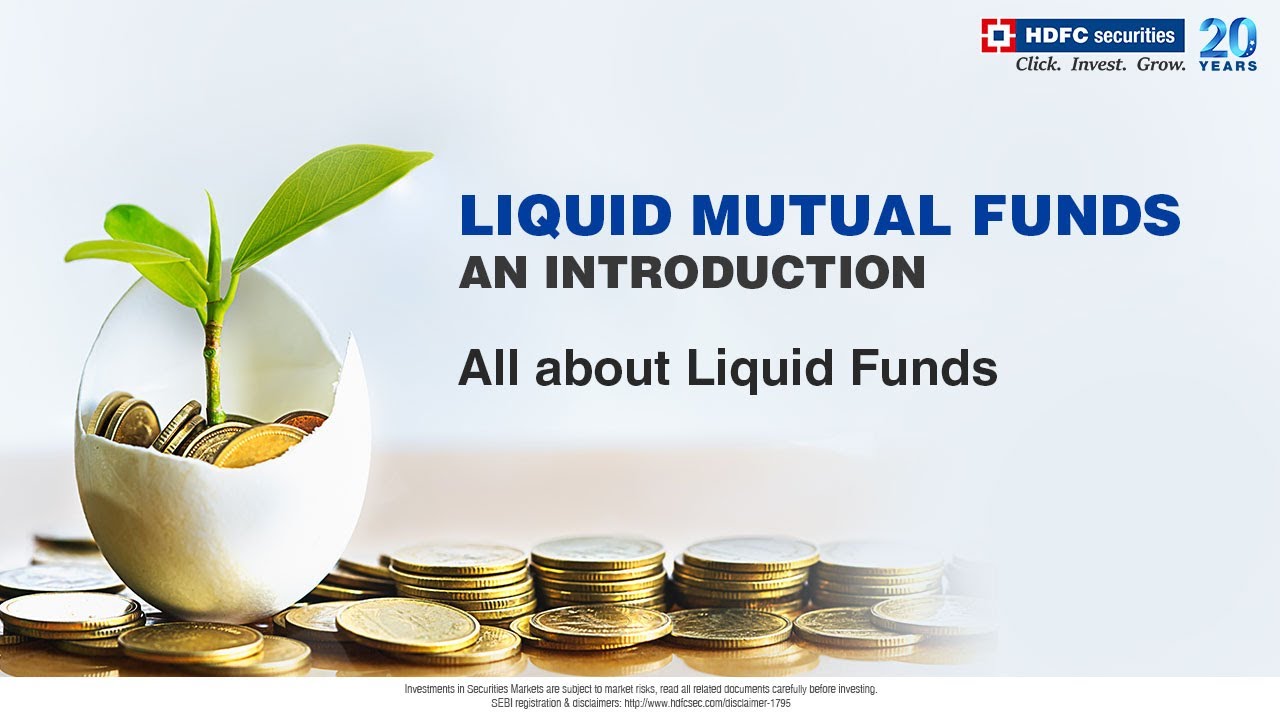 HDFC securities
Click. Invest. Grow.
20 YEARS

LIQUID MUTUAL FUNDS
AN INTRODUCTION

All about Liquid Funds

Investments in Securities Markets are subject to market risks, read all related documents carefully before investing.
SEBI registration & disclaimers: http://www.hdfcsec.com/disclaimer-1795